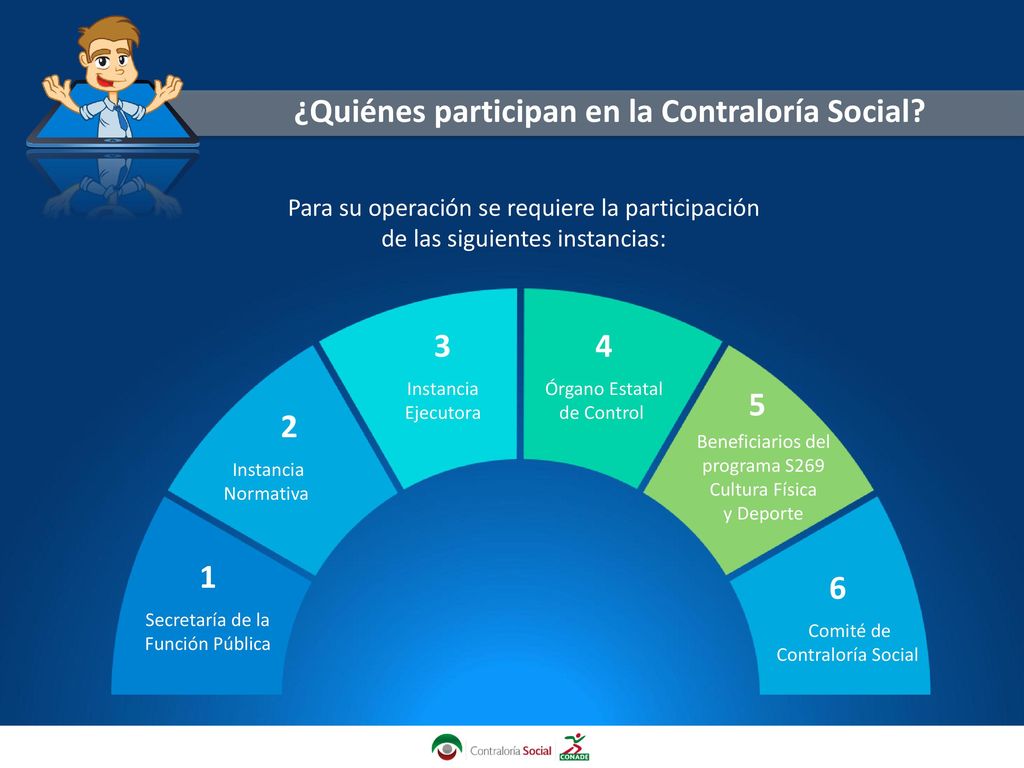 ¿Quiénes participan en la Contraloría Social?

Para su operación se requiere la participación de las siguientes instancias:

1
Secretaría de la Función Pública

2
Instancia Normativa

3
Instancia Ejecutora

4
Órgano Estatal de Control

5
Beneficiarios del programa S269 Cultura Física y Deporte

6
Comité de Contraloría Social

Contraloría Social
CONADE